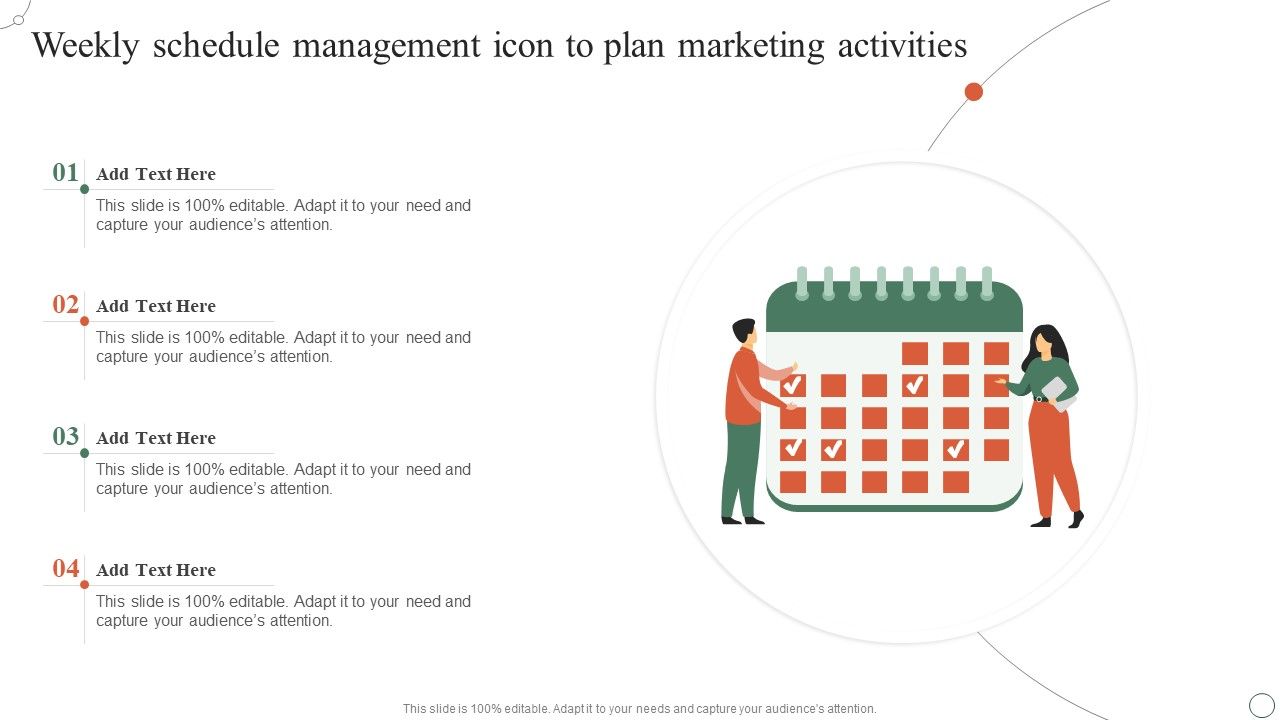 Weekly schedule management icon to plan marketing activities

01 Add Text Here

This slide is 100% editable. Adapt it to your need and capture your audience's attention.

02 Add Text Here

This slide is 100% editable. Adapt it to your need and capture your audience's attention.

03 Add Text Here

This slide is 100% editable. Adapt it to your need and capture your audience's attention.

04 Add Text Here

This slide is 100% editable. Adapt it to your need and capture your audience's attention.

This slide is 100% editable. Adapt it to your needs and capture your audience's attention.